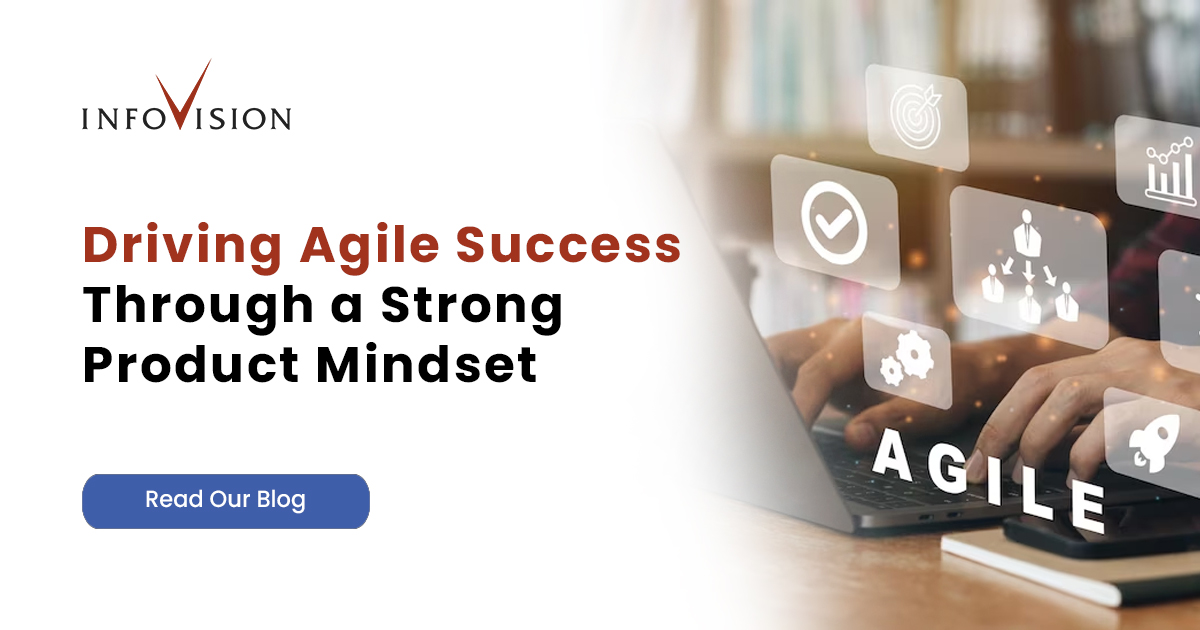 INFOVISION

Driving Agile Success Through a Strong Product Mindset

Read Our Blog

AGILE